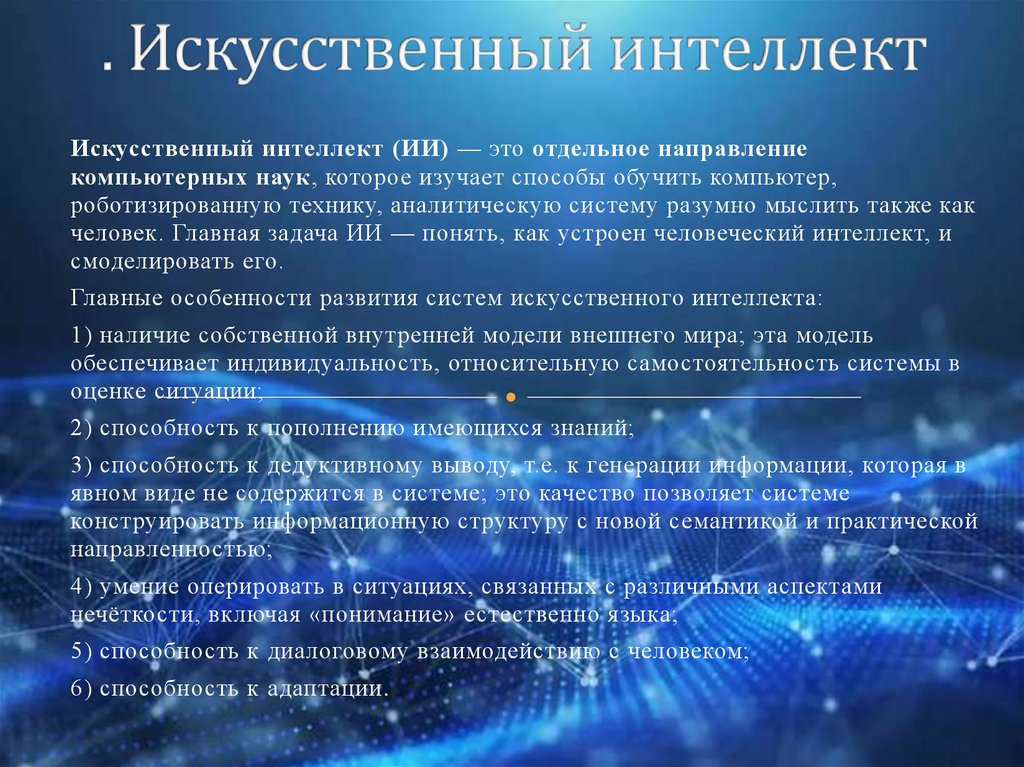 . Искусственный интеллект

Искусственный интеллект (ИИ) — это отдельное направление компьютерных наук, которое изучает способы обучить компьютер, роботизированную технику, аналитическую систему разумно мыслить также как человек. Главная задача ИИ — понять, как устроен человеческий интеллект, и смоделировать его.

Главные особенности развития систем искусственного интеллекта:

1) наличие собственной внутренней модели внешнего мира; эта модель обеспечивает индивидуальность, относительную самостоятельность системы в оценке ситуации;

2) способность к пополнению имеющихся знаний;

3) способность к дедуктивному выводу, т.е. к генерации информации, которая в явном виде не содержится в системе; это качество позволяет системе конструировать информационную структуру с новой семантикой и практической направленностью;

4) умение оперировать в ситуациях, связанных с различными аспектами нечёткости, включая «понимание» естественно языка;

5) способность к диалоговому взаимодействию с человеком;

6) способность к адаптации.